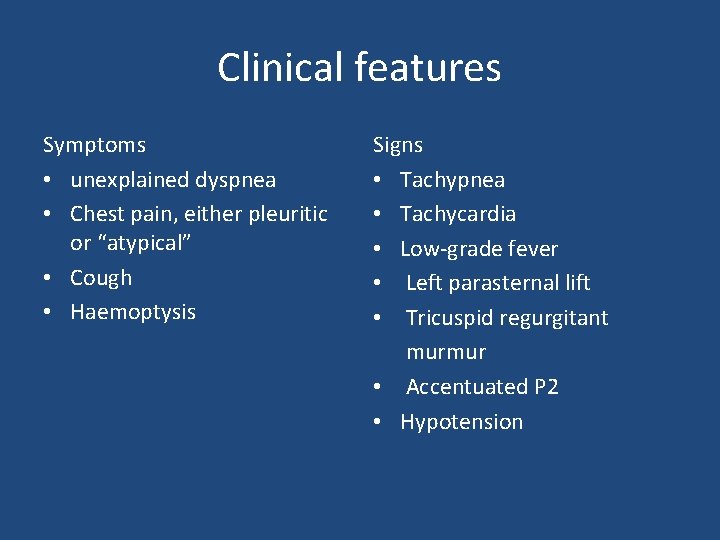 Clinical features

Symptoms
• unexplained dyspnea
• Chest pain, either pleuritic or “atypical”
• Cough
• Haemoptysis

Signs
• Tachypnea
• Tachycardia
• Low-grade fever
• Left parasternal lift
• Tricuspid regurgitant murmur
• Accentuated P2
• Hypotension